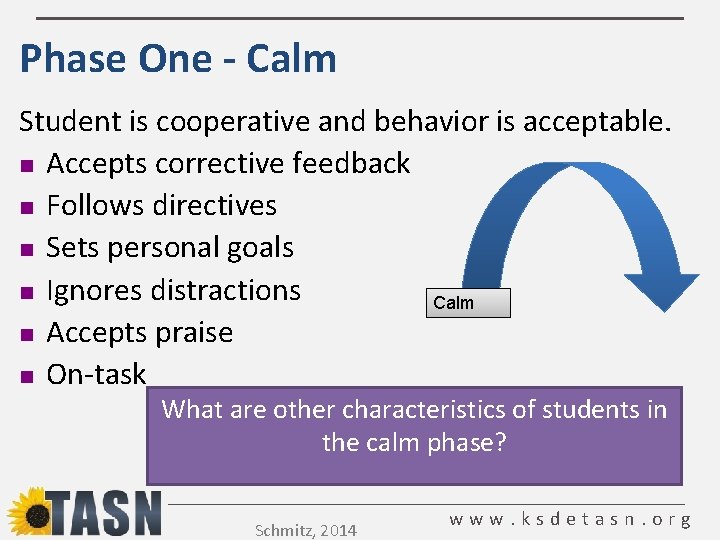 Phase One - Calm

Student is cooperative and behavior is acceptable.

- Accepts corrective feedback
- Follows directives
- Sets personal goals
- Ignores distractions
- Accepts praise
- On-task

Calm

What are other characteristics of students in the calm phase?

TASN

Schmitz, 2014

www.ksdetasn.org